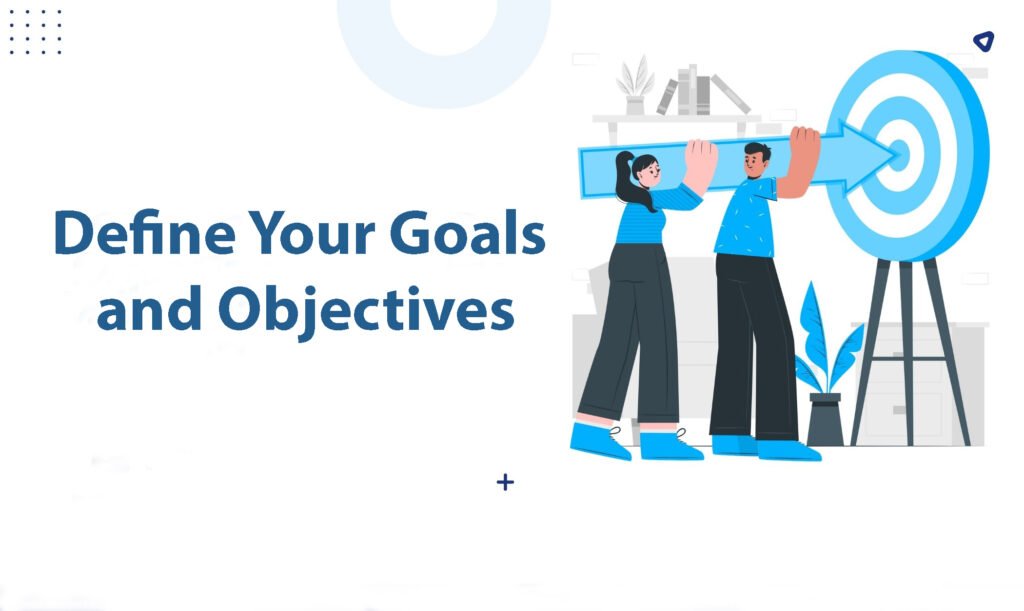 Define Your Goals and Objectives